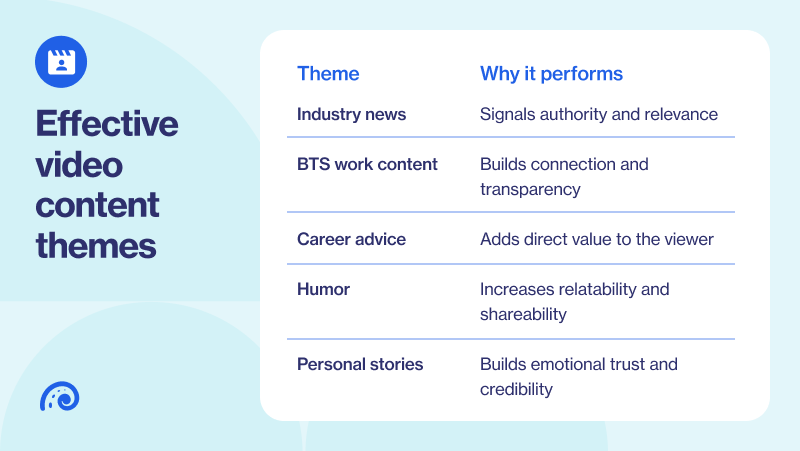 Effective video content themes

| Theme | Why it performs |
|---|---|
| Industry news | Signals authority and relevance |
| BTS work content | Builds connection and transparency |
| Career advice | Adds direct value to the viewer |
| Humor | Increases relatability and shareability |
| Personal stories | Builds emotional trust and credibility |